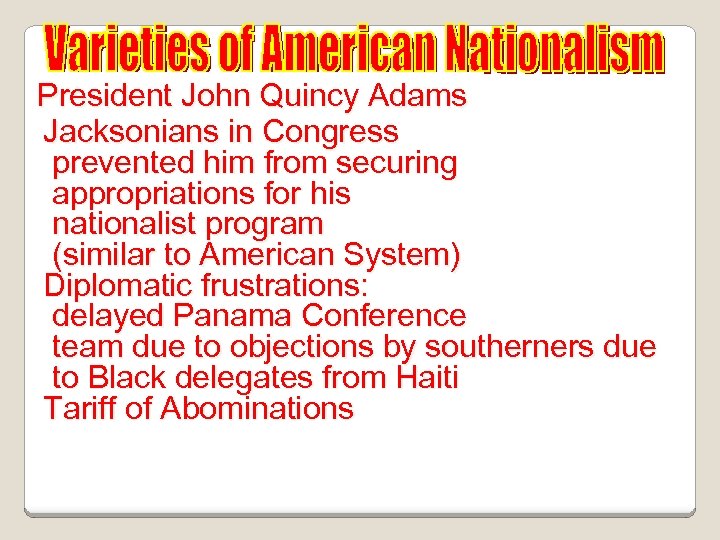 Varieties of American Nationalism

President John Quincy Adams

Jacksonians in Congress prevented him from securing appropriations for his nationalist program (similar to American System)

Diplomatic frustrations: delayed Panama Conference team due to objections by southerners due to Black delegates from Haiti

Tariff of Abominations